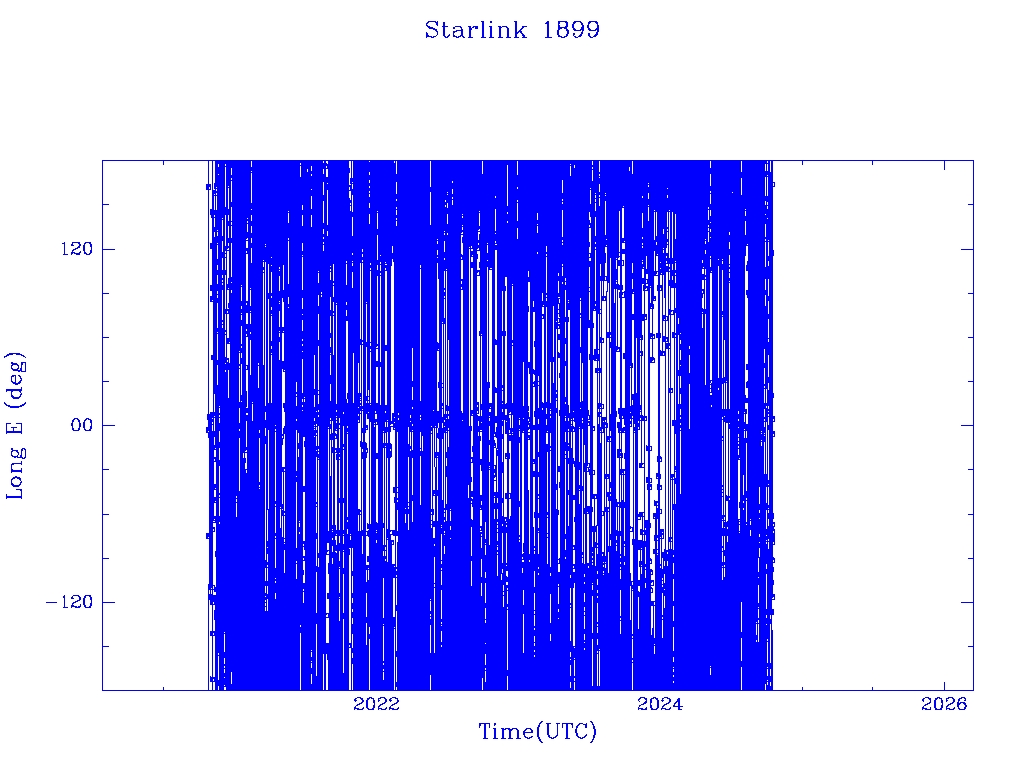 Starlink 1899

Long E (deg)

120

00

−120

2022

2024

2026

Time(UTC)